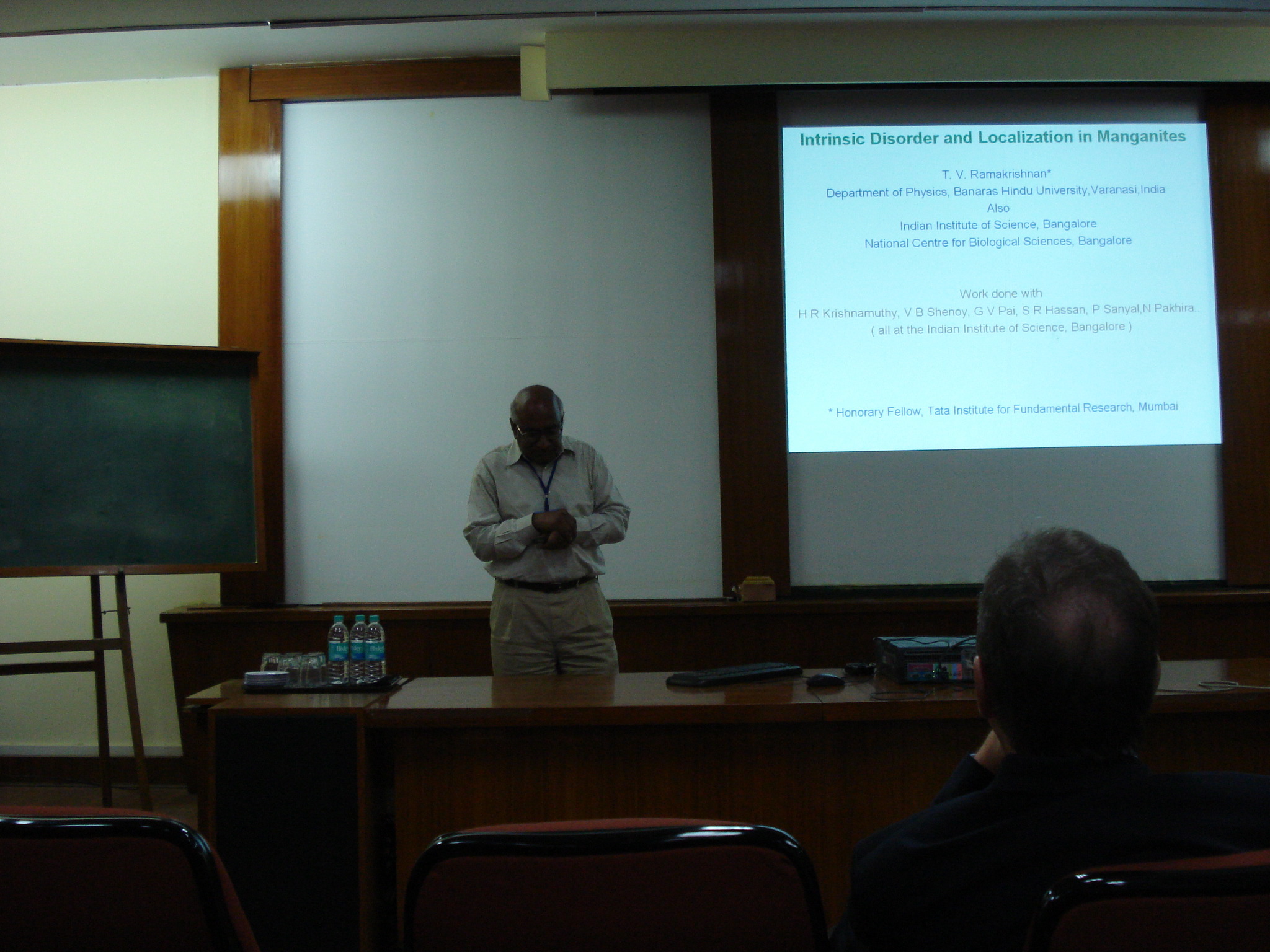 Intrinsic Disorder and Localization in Manganites

T. V. Ramakrishnan*
Department of Physics, Banaras Hindu University,Varanasi,India
Also
Indian Institute of Science, Bangalore
National Centre for Biological Sciences, Bangalore

Work done with
H R Krishnamuthy, V B Shenoy, G V Pai, S R Hassan, P Sanyal,N Pakhira..
( all at the Indian Institute of Science, Bangalore )

* Honorary Fellow, Tata Institute for Fundamental Research, Mumbai

Bisleri Bisleri Bisleri